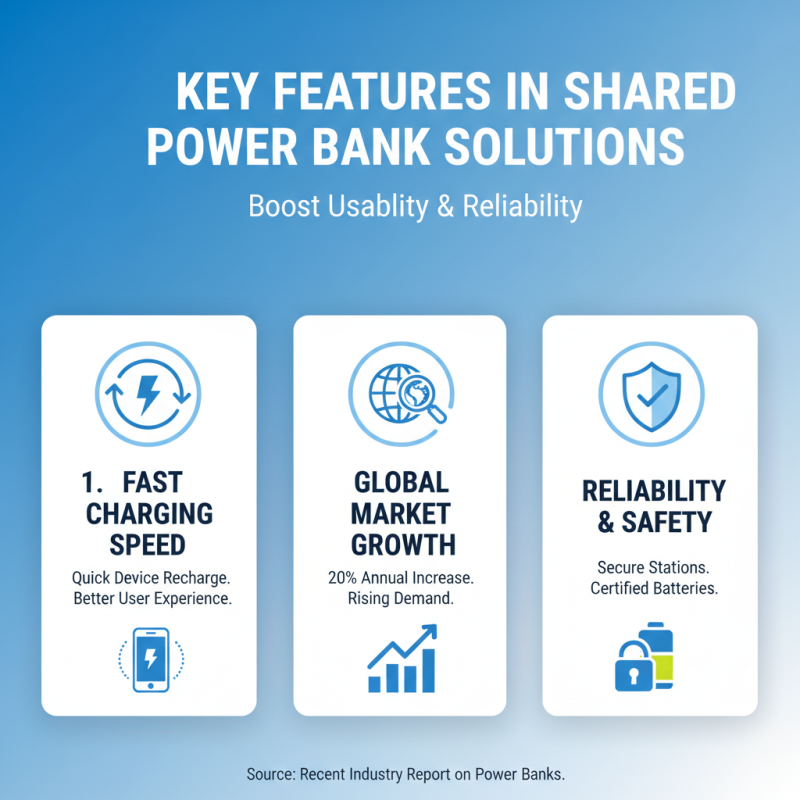 KEY FEATURES IN SHARED POWER BANK SOLUTIONS

Boost Usablity & Reliability

1. FAST CHARGING SPEED

Quick Device Recharge. Better User Experience.

GLOBAL MARKET GROWTH

20% Annual Increase. Rising Demand.

RELIABILITY & SAFETY

Secure Stations. Certified Batteries.

Source: Recent Industry Report on Power Banks.